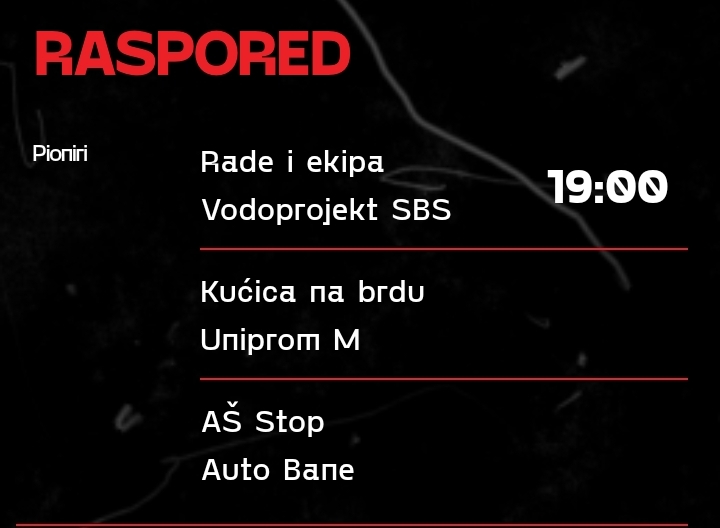 RASPORED

Pioniri

Rade i ekipa
Vodoprojekt SBS

19:00

Kućica na brdu
Uniprom M

AŠ Stop
Auto Bane